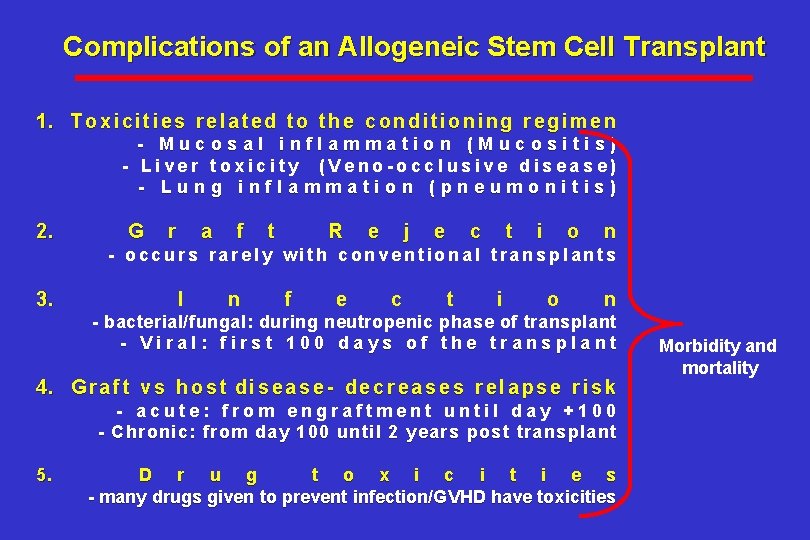 Complications of an Allogeneic Stem Cell Transplant

1. Toxicities related to the conditioning regimen
- Mucosal inflammation (Mucositis)
- Liver toxicity (Veno-occlusive disease)
- Lung inflammation (pneumonitis)

2. Graft Rejection
- occurs rarely with conventional transplants

3. Infection
- bacterial/fungal: during neutropenic phase of transplant
- Viral: first 100 days of the transplant

4. Graft vs host disease- decreases relapse risk
- acute: from engraftment until day +100
- Chronic: from day 100 until 2 years post transplant

5. Drug toxicities
- many drugs given to prevent infection/GVHD have toxicities

Morbidity and mortality